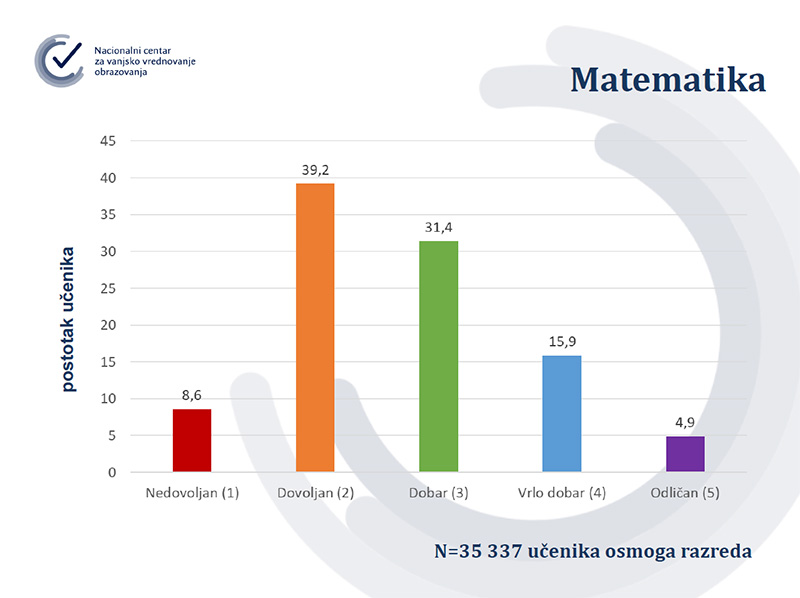 Nacionalni centar za vanjsko vrednovanje obrazovanja

Matematika

postotak učenika

45
40
35
30
25
20
15
10
5
0

8,6
39,2
31,4
15,9
4,9

Nedovoljan (1)
Dovoljan (2)
Dobar (3)
Vrlo dobar (4)
Odličan (5)

N=35 337 učenika osmoga razreda